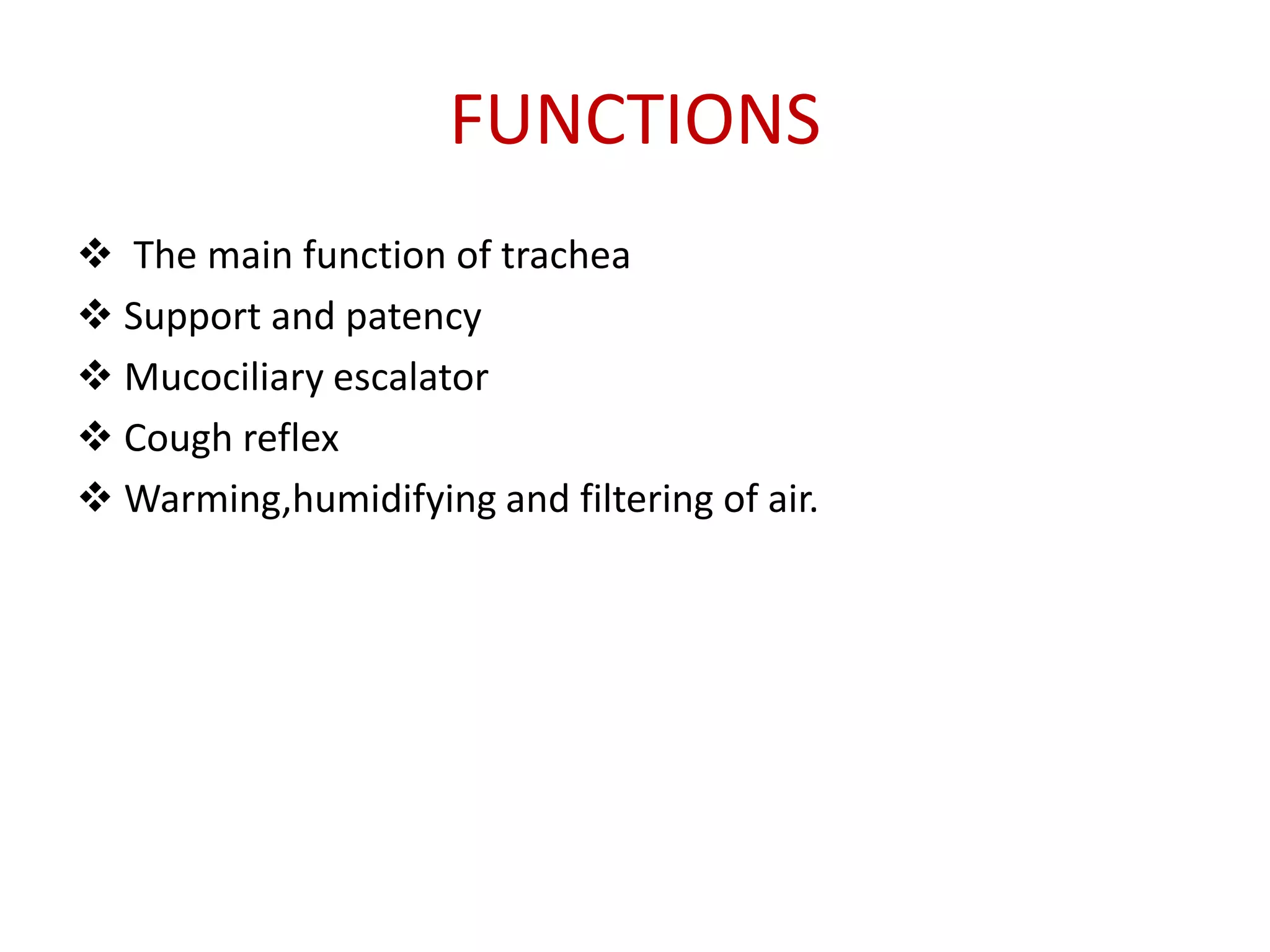 FUNCTIONS

❖ The main function of trachea
❖ Support and patency
❖ Mucociliary escalator
❖ Cough reflex
❖ Warming,humidifying and filtering of air.